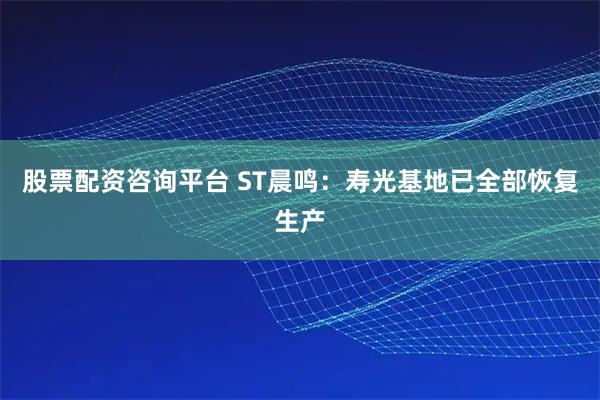 股票配资咨询平台 ST晨鸣：寿光基地已全部恢复生产